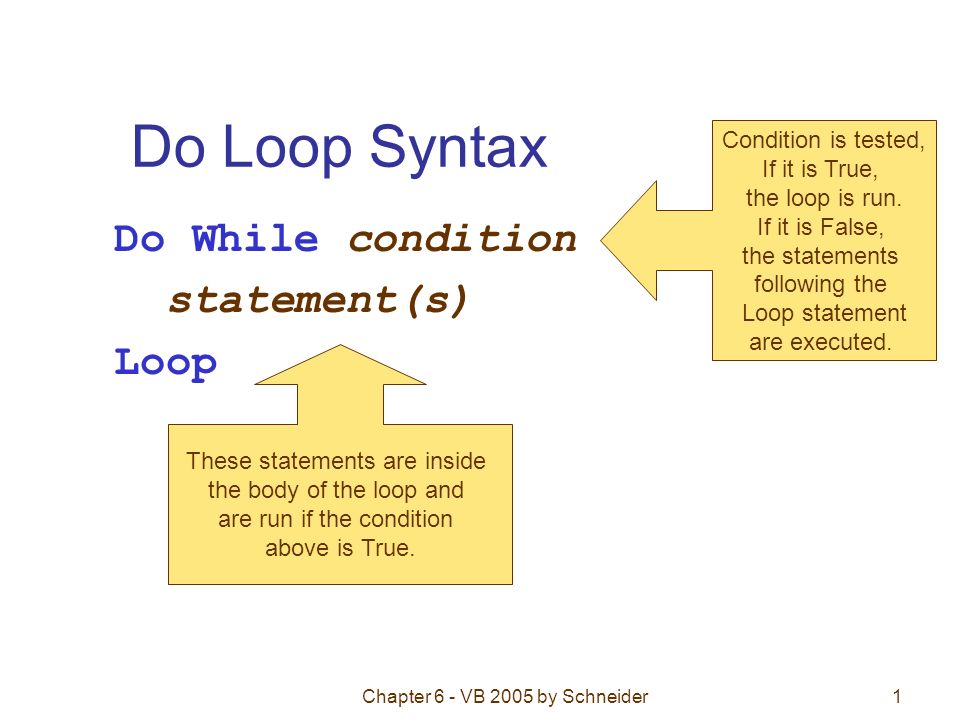 Do Loop Syntax

Do While condition

statement(s)

Loop

Condition is tested, If it is True, the loop is run. If it is False, the statements following the Loop statement are executed.

These statements are inside the body of the loop and are run if the condition above is True.

Chapter 6 - VB 2005 by Schneider

1